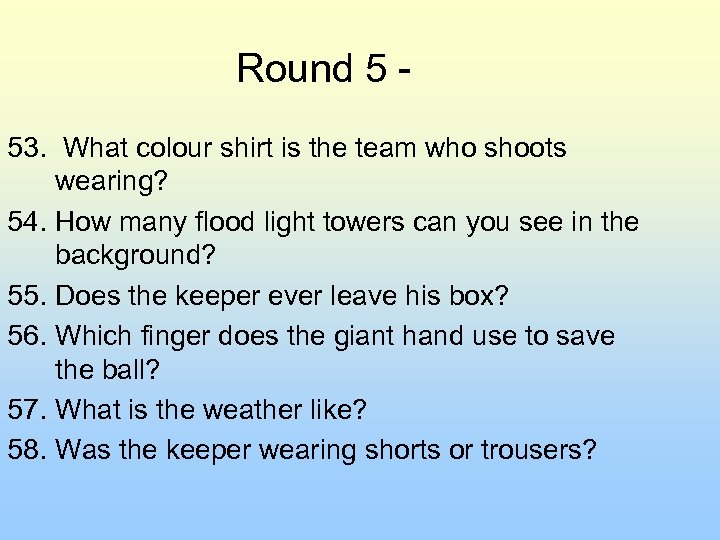 Round 5 -

53. What colour shirt is the team who shoots wearing?

54. How many flood light towers can you see in the background?

55. Does the keeper ever leave his box?

56. Which finger does the giant hand use to save the ball?

57. What is the weather like?

58. Was the keeper wearing shorts or trousers?